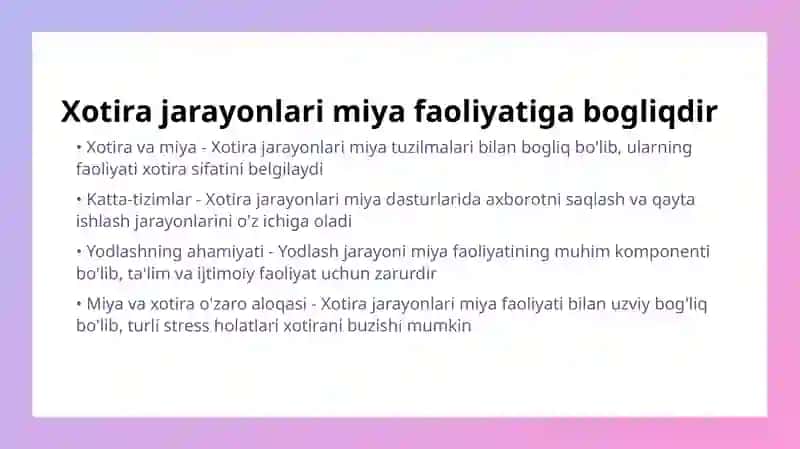 Xotira jarayonlari miya faoliyatiga bogliqdir

• Xotira va miya - Xotira jarayonlari miya tuzilmalari bilan bogliq bo'lib, ularning faoliyati xotira sifatini belgilaydi

• Katta-tizimlar - Xotira jarayonlari miya dasturlarida axborotni saqlash va qayta ishlash jarayonlarini o'z ichiga oladi

• Yodlashning ahamiyati - Yodlash jarayoni miya faoliyatining muhim komponenti bo'lib, ta'lim va ijtimoiy faoliyat uchun zarurdir

• Miya va xotira o'zaro aloqasi - Xotira jarayonlari miya faoliyati bilan uzviy bog'liq bo'lib, turli stress holatlari xotirani buzishi mumkin